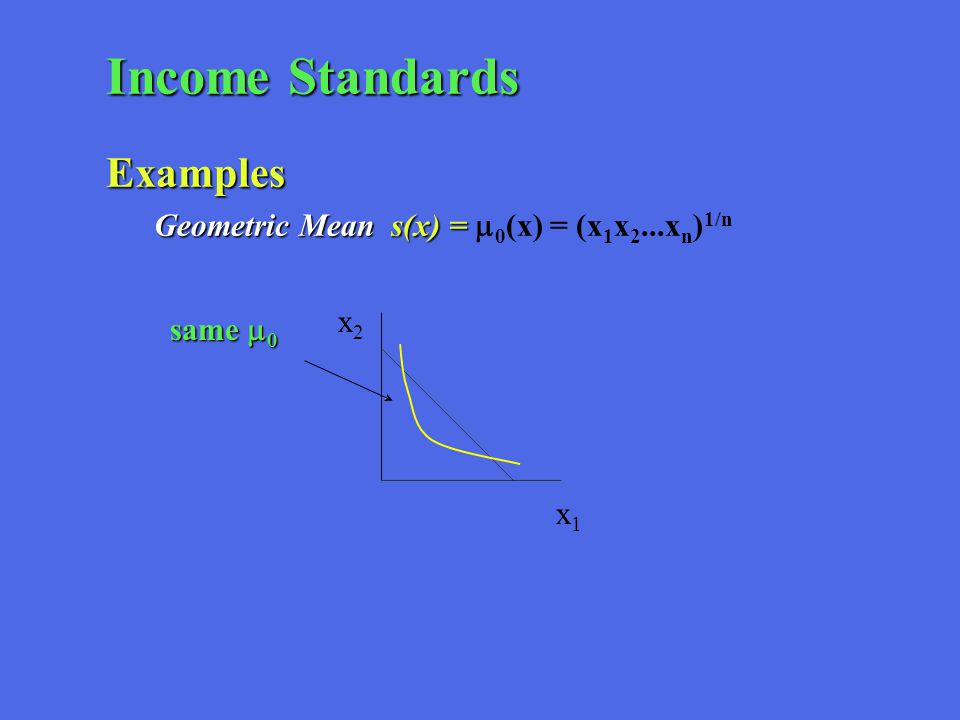 Income Standards

Examples

Geometric Mean $s(x) = \mu_0(x) = (x_1 x_2 ... x_n)^{1/n}$

same $\mu_0$

$x_2$

$x_1$